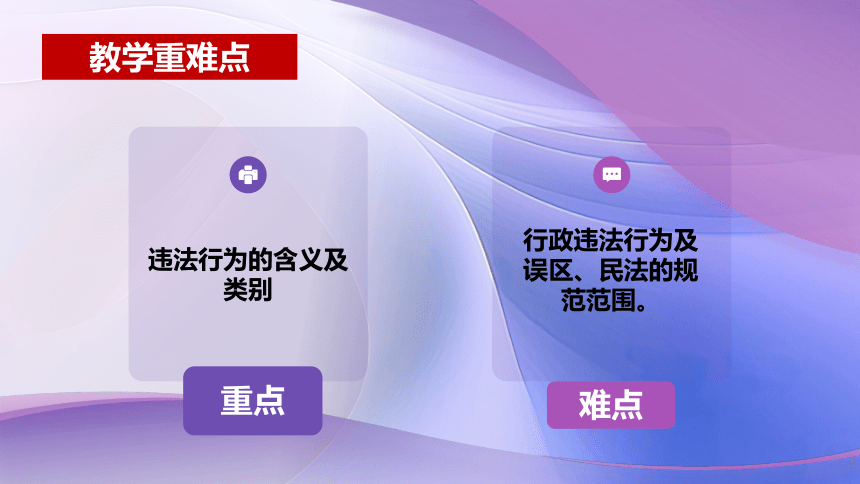 教学重难点

违法行为的含义及类别

重点

行政违法行为及误区、民法的规范范围。

难点